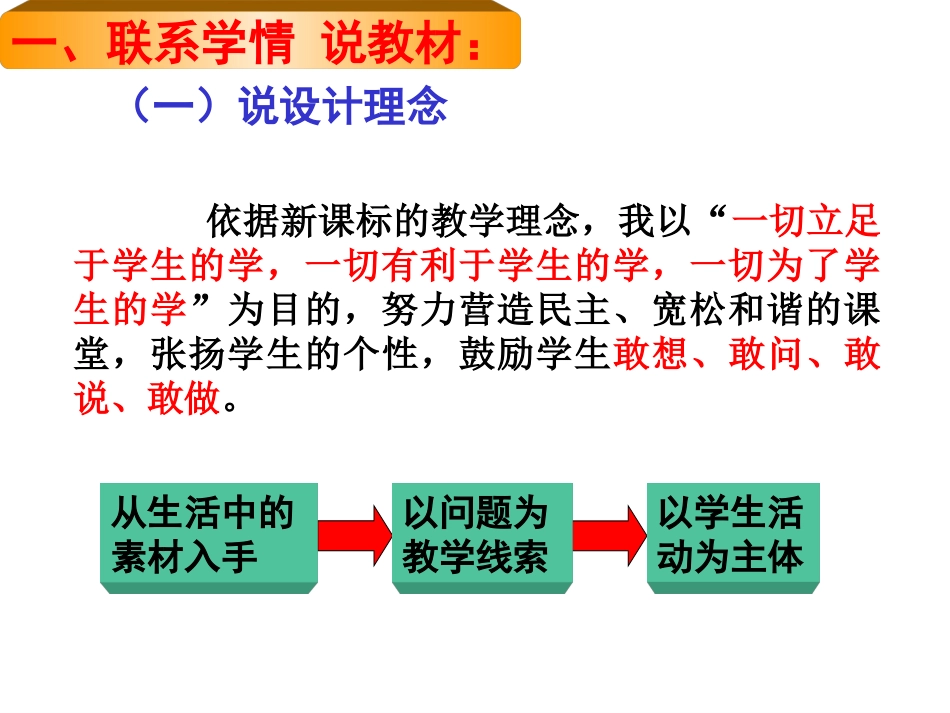 一、联系学情 说教材：

（一）说设计理念

依据新课标的教学理念，我以“一切立足于学生的学，一切有利于学生的学，一切为了学生的学”为目的，努力营造民主、宽松和谐的课堂，张扬学生的个性，鼓励学生敢想、敢问、敢说、敢做。

从生活中的素材入手

以问题为教学线索

以学生活动为主体